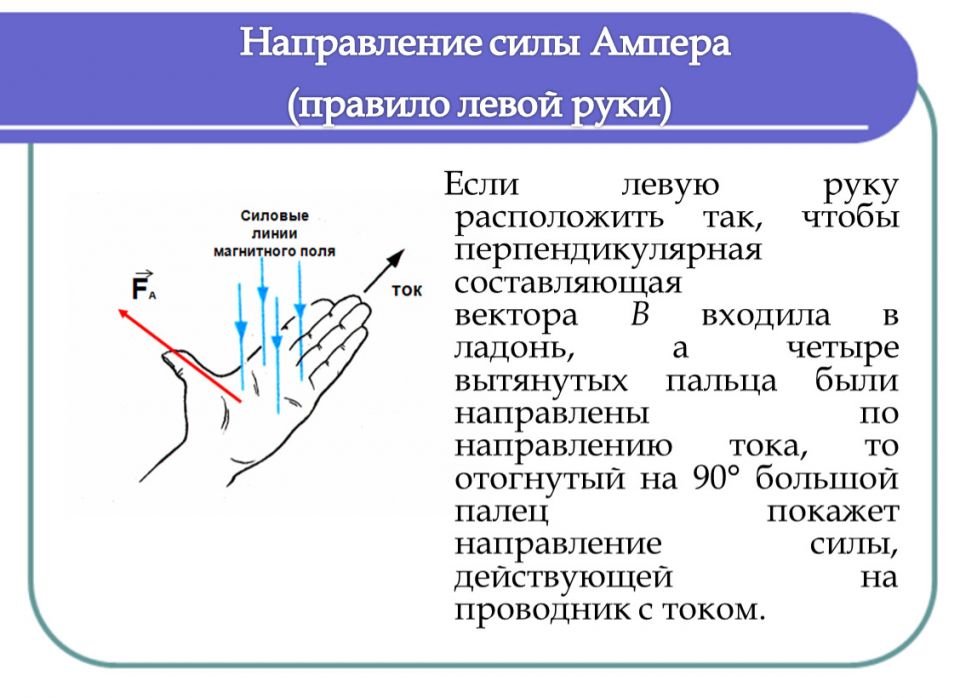 Направление силы Ампера
(правило левой руки)

Силовые линии магнитного поля

$\vec{F}_A$

ток

Если левую руку расположить так, чтобы перпендикулярная составляющая вектора $B$ входила в ладонь, а четыре вытянутых пальца были направлены по направлению тока, то отогнутый на 90° большой палец покажет направление силы, действующей на проводник с током.